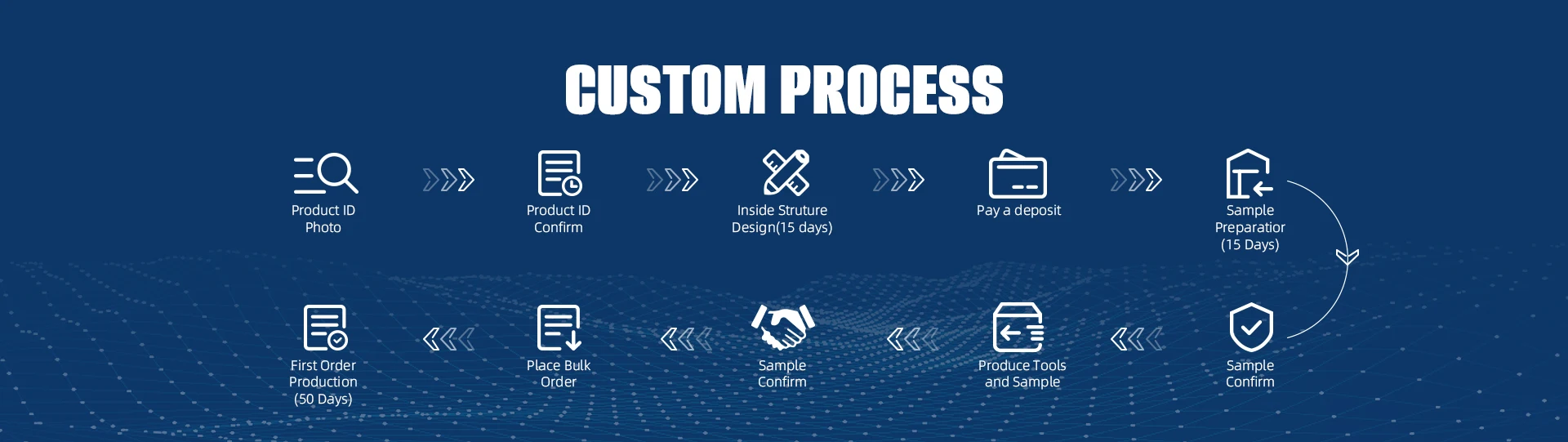 CUSTOM PROCESS

Product ID Photo

Product ID Confirm

Inside Struture Design(15 days)

Pay a deposit

Sample Preparatior (15 Days)

Sample Confirm

Produce Tools and Sample

Sample Confirm

Place Bulk Order

First Order Production (50 Days)